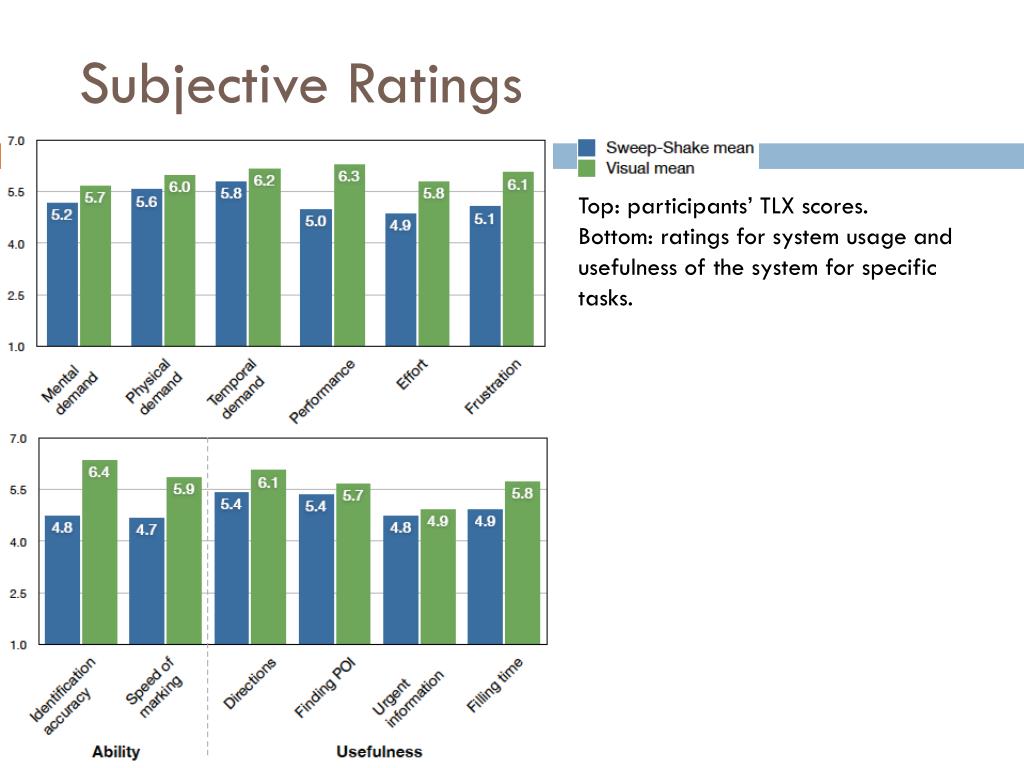 Subjective Ratings

Sweep-Shake mean
Visual mean

Top: participants' TLX scores.
Bottom: ratings for system usage and usefulness of the system for specific tasks.

7.0
5.5
4.0
2.5
1.0

5.2 5.7 5.6 6.0 5.8 6.2 5.0 6.3 4.9 5.8 5.1 6.1

Mental demand
Physical demand
Temporal demand
Performance
Effort
Frustration

7.0
5.5
4.0
2.5
1.0

4.8 6.4 4.7 5.9 5.4 6.1 5.4 5.7 4.8 4.9 4.9 5.8

Identification accuracy
Speed of marking
Directions
Finding POI
Urgent information
Filling time

Ability
Usefulness